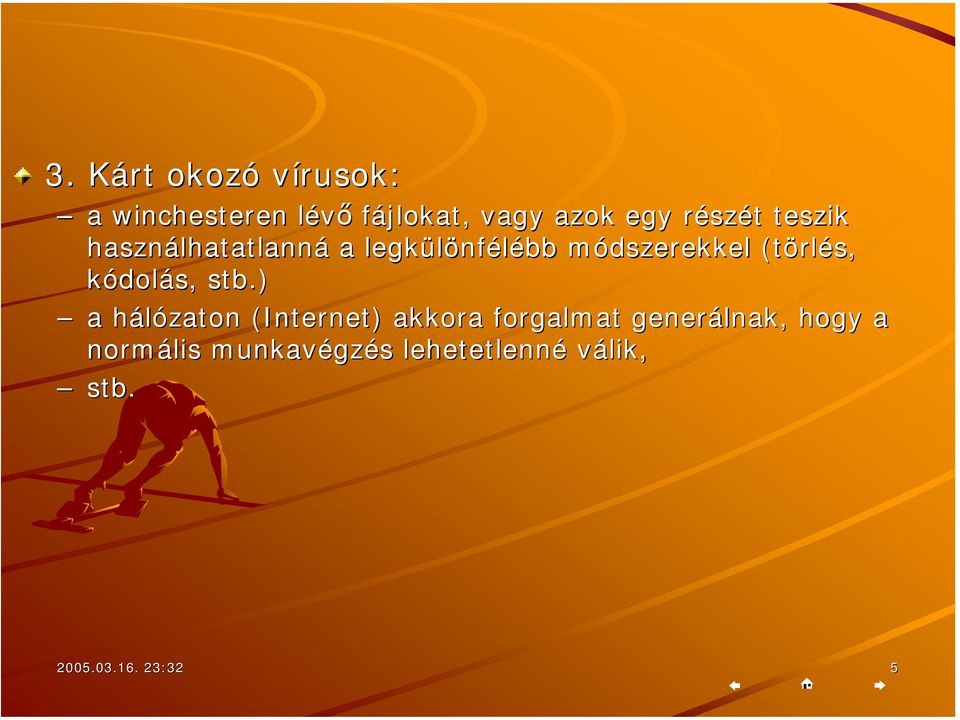 3. Kárt okozó vírusok:

– a winchesteren lévő fájlokat, vagy azok egy részét teszik használhatatlanná a legkülönfélébb módszerekkel (törlés, kódolás, stb.)

– a hálózaton (Internet) akkora forgalmat generálnak, hogy a normális munkavégzés lehetetlenné válik,

– stb.

2005.03.16. 23:32

5